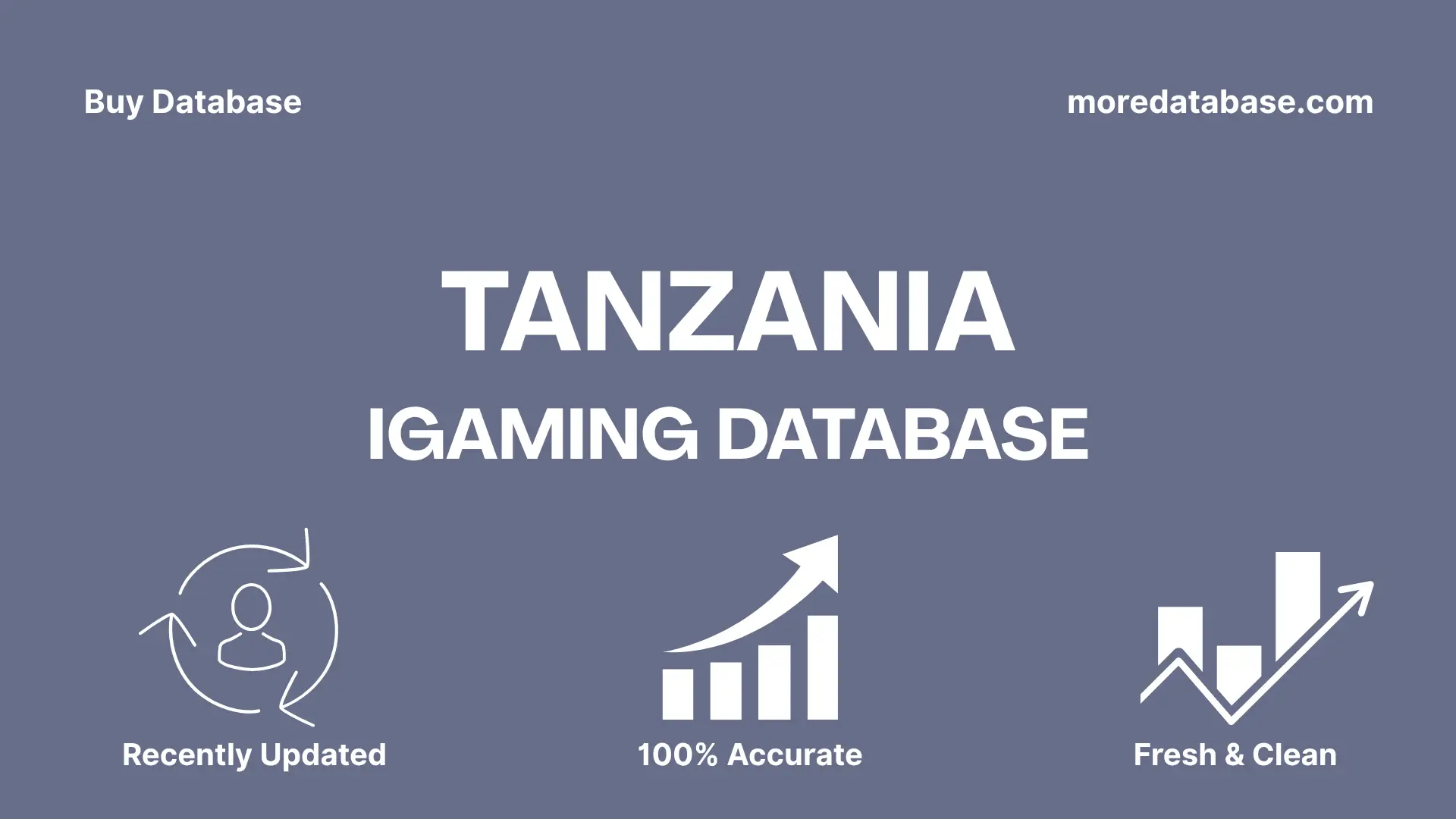 Buy Database

moredatabase.com

TANZANIA

IGAMING DATABASE

Recently Updated

100% Accurate

Fresh & Clean